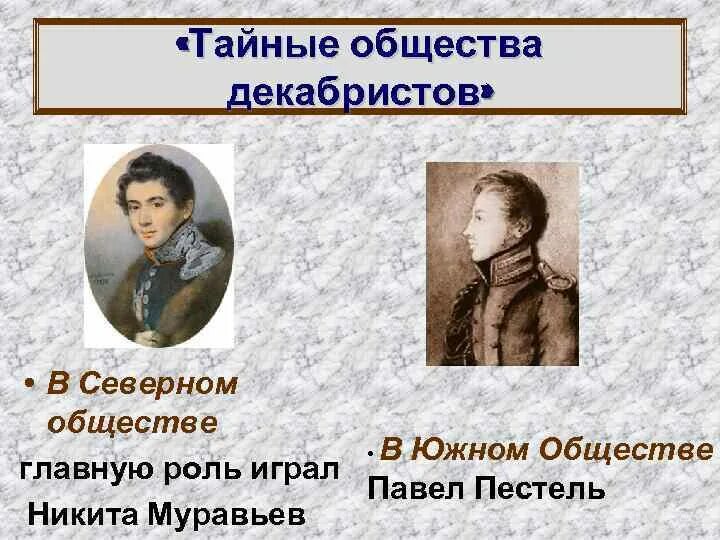 «Тайные общества декабристов»

• В Северном обществе главную роль играл Никита Муравьев

• В Южном Обществе Павел Пестель